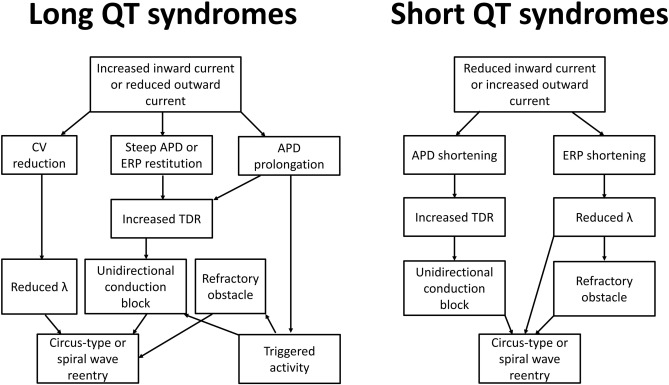 Long QT syndromes

Increased inward current or reduced outward current

CV reduction

Steep APD or ERP restitution

APD prolongation

Increased TDR

Reduced λ

Unidirectional conduction block

Refractory obstacle

Circus-type or spiral wave reentry

Triggered activity

Short QT syndromes

Reduced inward current or increased outward current

APD shortening

ERP shortening

Increased TDR

Reduced λ

Unidirectional conduction block

Refractory obstacle

Circus-type or spiral wave reentry